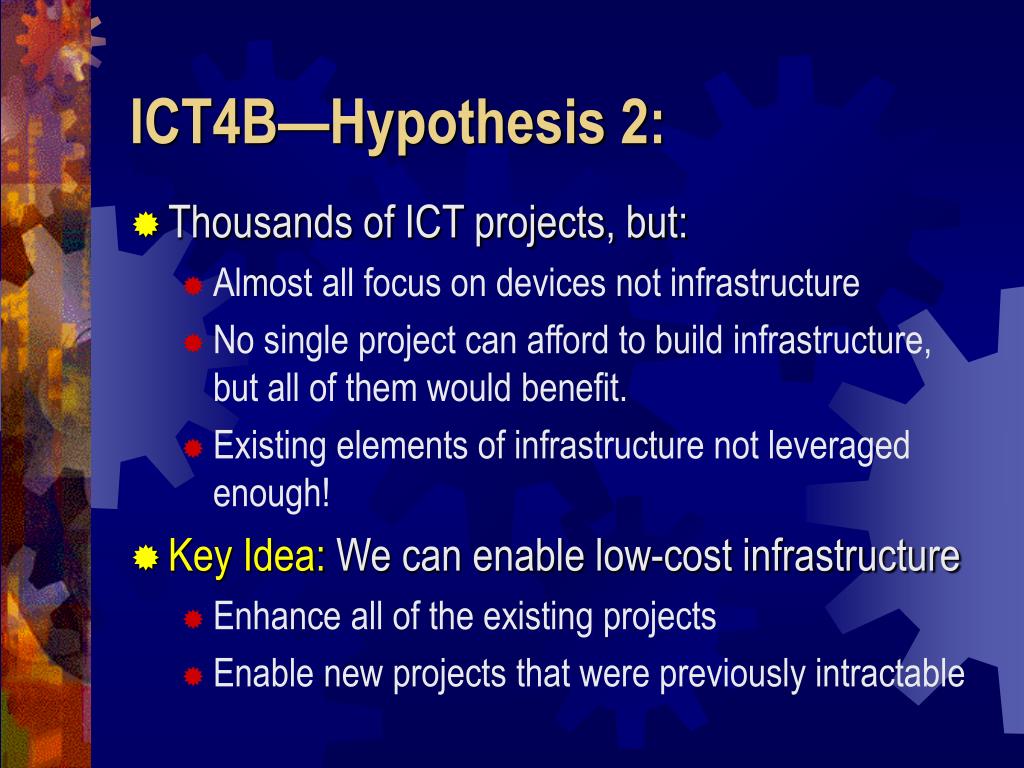 ICT4B—Hypothesis 2:

Thousands of ICT projects, but:

Almost all focus on devices not infrastructure

No single project can afford to build infrastructure, but all of them would benefit.

Existing elements of infrastructure not leveraged enough!

Key Idea: We can enable low-cost infrastructure

Enhance all of the existing projects

Enable new projects that were previously intractable